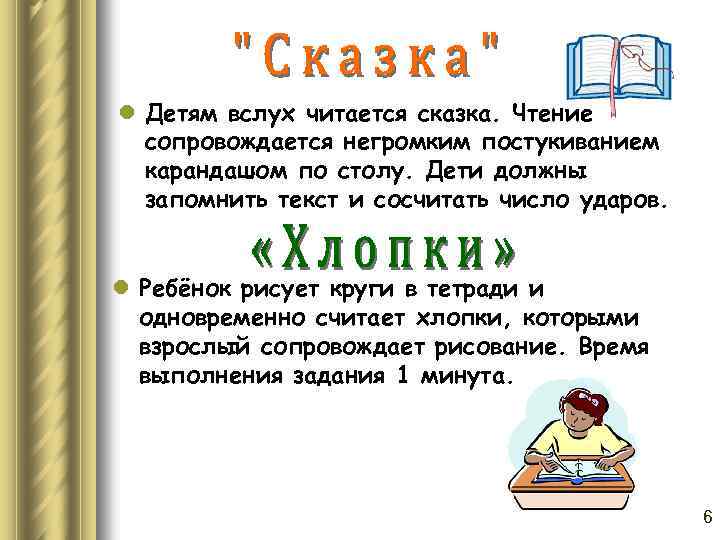 "Сказка"

Детям вслух читается сказка. Чтение сопровождается негромким постукиванием карандашом по столу. Дети должны запомнить текст и сосчитать число ударов.

«Хлопки»

Ребёнок рисует круги в тетради и одновременно считает хлопки, которыми взрослый сопровождает рисование. Время выполнения задания 1 минута.

6